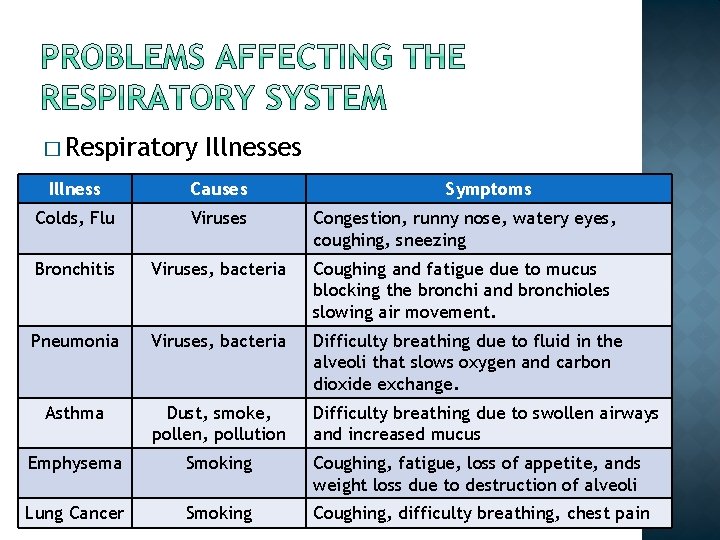 PROBLEMS AFFECTING THE RESPIRATORY SYSTEM

□ Respiratory Illnesses

| Illness | Causes | Symptoms |
|---|---|---|
| Colds, Flu | Viruses | Congestion, runny nose, watery eyes, coughing, sneezing |
| Bronchitis | Viruses, bacteria | Coughing and fatigue due to mucus blocking the bronchi and bronchioles slowing air movement. |
| Pneumonia | Viruses, bacteria | Difficulty breathing due to fluid in the alveoli that slows oxygen and carbon dioxide exchange. |
| Asthma | Dust, smoke, pollen, pollution | Difficulty breathing due to swollen airways and increased mucus |
| Emphysema | Smoking | Coughing, fatigue, loss of appetite, ands weight loss due to destruction of alveoli |
| Lung Cancer | Smoking | Coughing, difficulty breathing, chest pain |